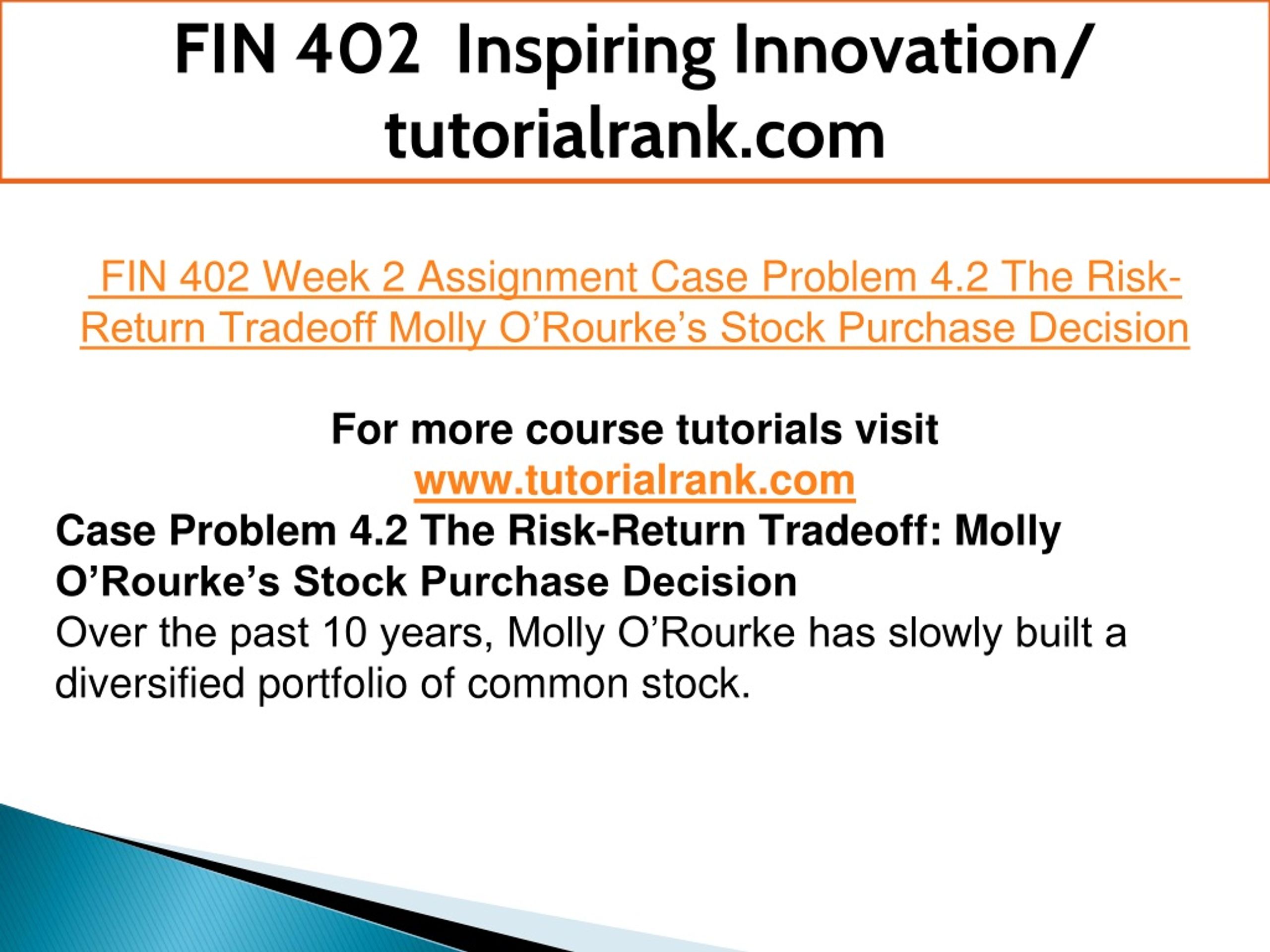 FIN 402 Inspiring Innovation/ tutorialrank.com

FIN 402 Week 2 Assignment Case Problem 4.2 The Risk-Return Tradeoff Molly O’Rourke’s Stock Purchase Decision

For more course tutorials visit
www.tutorialrank.com

Case Problem 4.2 The Risk-Return Tradeoff: Molly O’Rourke’s Stock Purchase Decision
Over the past 10 years, Molly O’Rourke has slowly built a diversified portfolio of common stock.